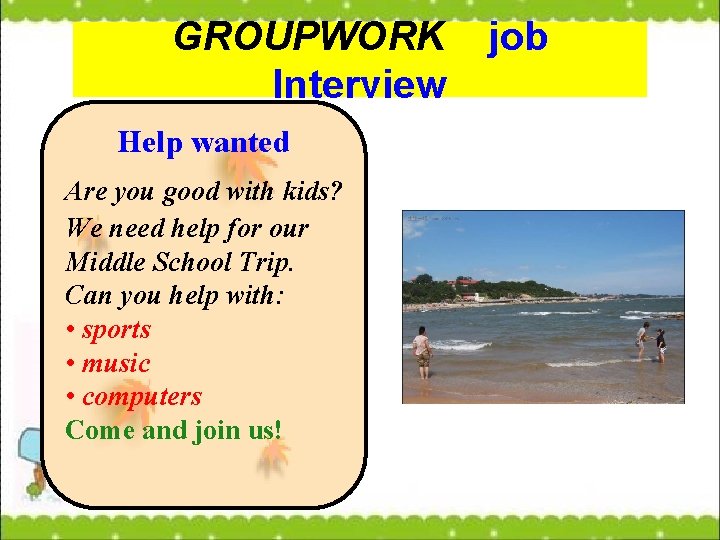 GROUPWORK job Interview

Help wanted

Are you good with kids?
We need help for our Middle School Trip.
Can you help with:
• sports
• music
• computers
Come and join us!